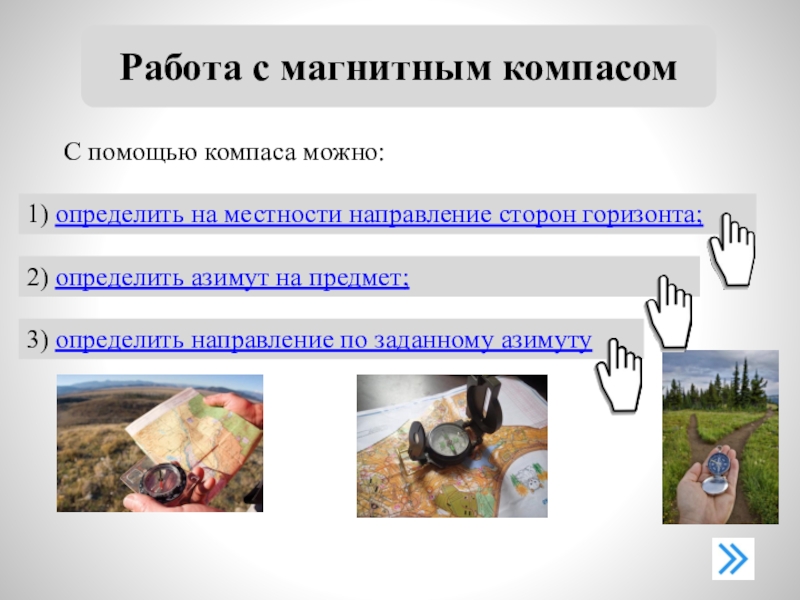 Работа с магнитным компасом

С помощью компаса можно:

1) определить на местности направление сторон горизонта;

2) определить азимут на предмет;

3) определить направление по заданному азимуту